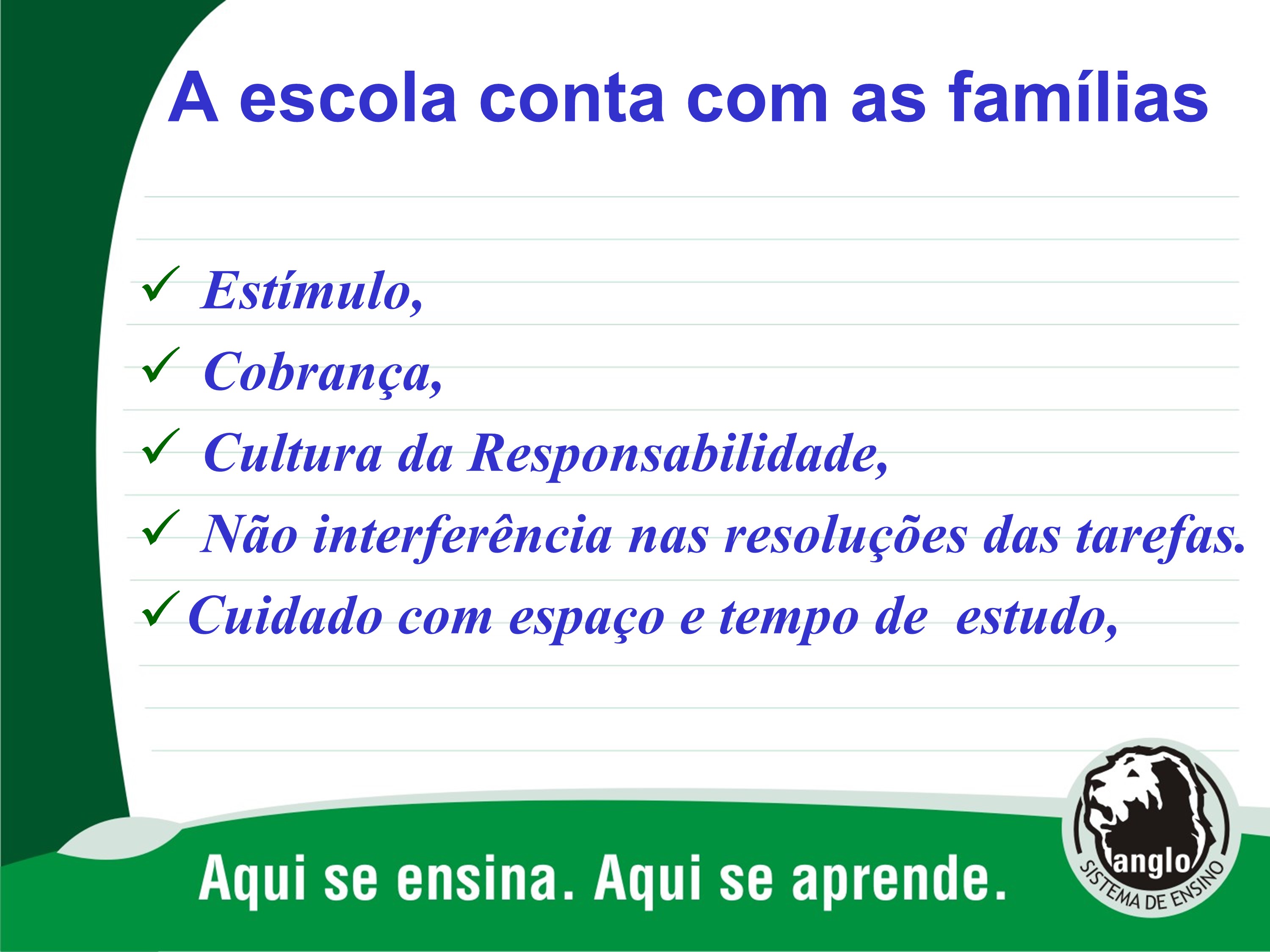 A escola conta com as famílias

✓ Estímulo,
✓ Cobrança,
✓ Cultura da Responsabilidade,
✓ Não interferência nas resoluções das tarefas.
✓ Cuidado com espaço e tempo de estudo,

Aqui se ensina. Aqui se aprende.

anglo
SISTEMA DE ENSINO